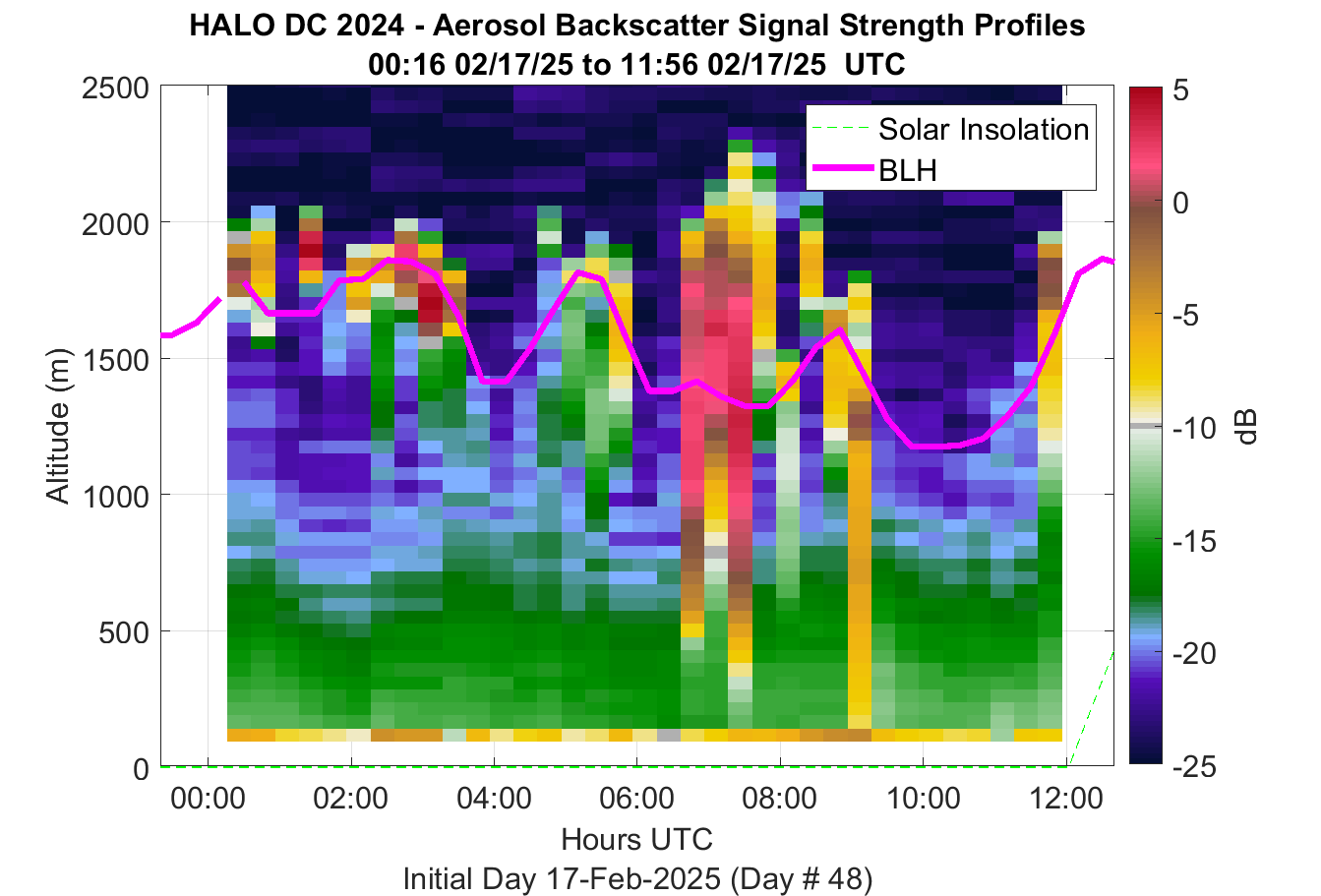 HALO DC 2024 - Aerosol Backscatter Signal Strength Profiles
00:16 02/17/25 to 11:56 02/17/25 UTC

Solar Insolation
BLH

Altitude (m)
2500
2000
1500
1000
500
0

00:00
02:00
04:00
06:00
08:00
10:00
12:00

Hours UTC
Initial Day 17-Feb-2025 (Day # 48)

5
0
-5
-10
-15
-20
-25
dB